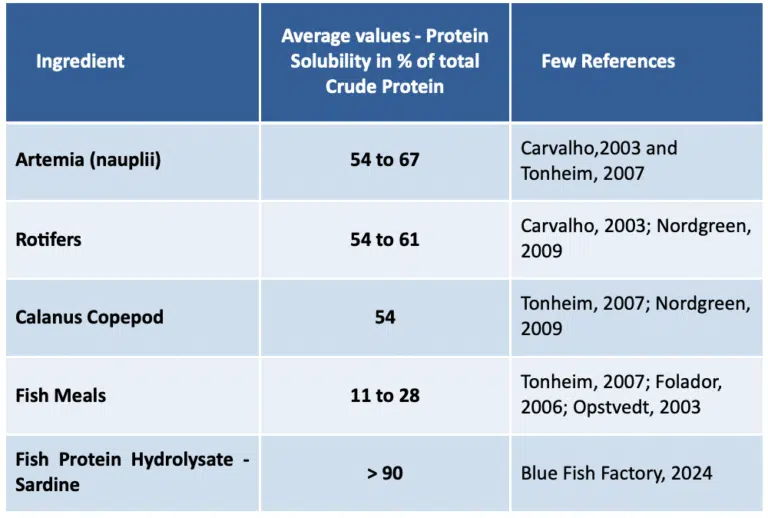 | Ingredient | Average values - Protein Solubility in % of total Crude Protein | Few References |
|---|---|---|
| Artemia (nauplii) | 54 to 67 | Carvalho,2003 and Tonheim, 2007 |
| Rotifers | 54 to 61 | Carvalho, 2003; Nordgreen, 2009 |
| Calanus Copepod | 54 | Tonheim, 2007; Nordgreen, 2009 |
| Fish Meals | 11 to 28 | Tonheim, 2007; Folador, 2006; Opstvedt, 2003 |
| Fish Protein Hydrolysate - Sardine | > 90 | Blue Fish Factory, 2024 |